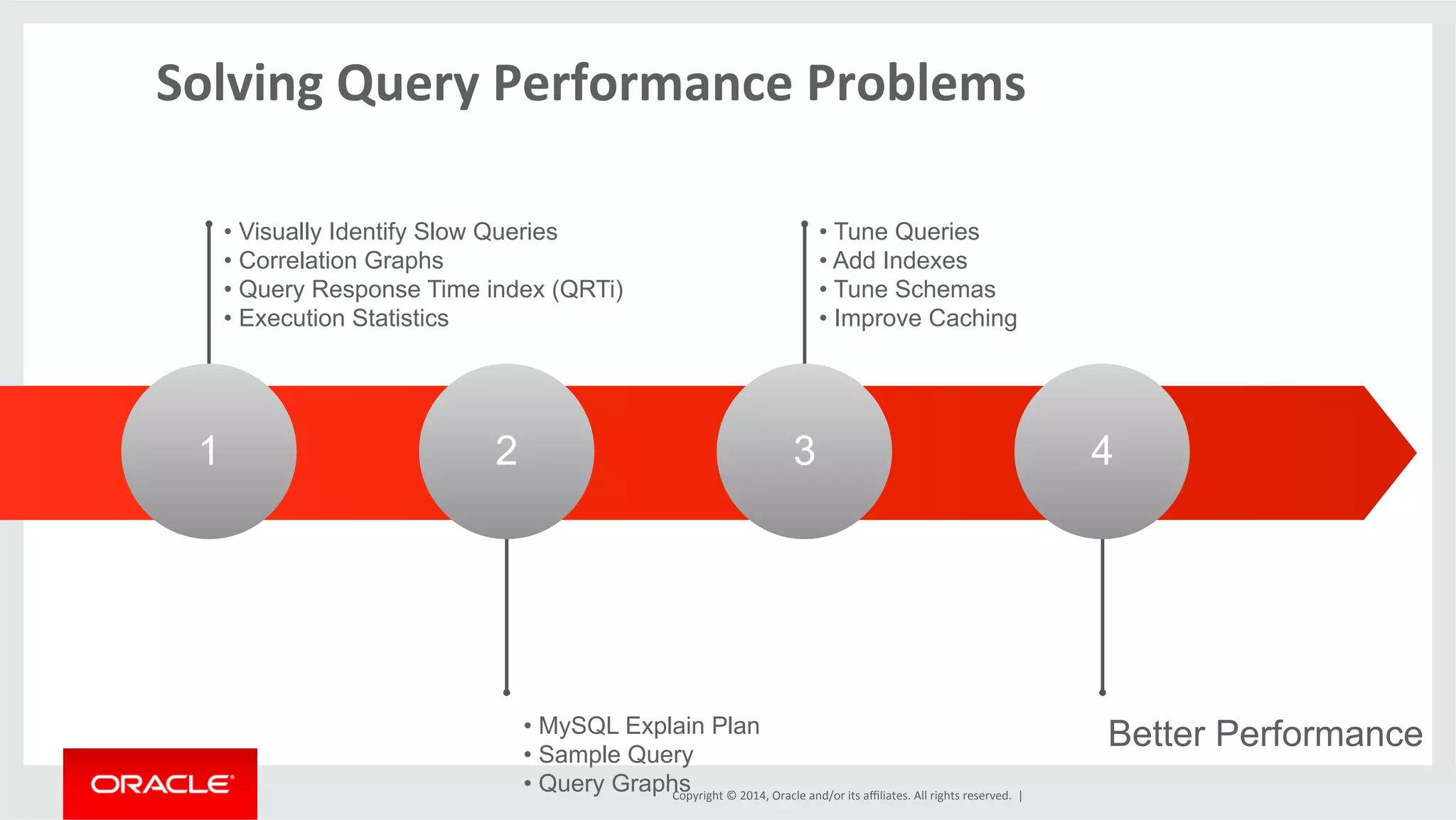 Solving Query Performance Problems

• Visually Identify Slow Queries
• Correlation Graphs
• Query Response Time index (QRTi)
• Execution Statistics

• Tune Queries
• Add Indexes
• Tune Schemas
• Improve Caching

1

2

3

4

• MySQL Explain Plan
• Sample Query
• Query Graphs

Better Performance

ORACLE

Copyright © 2014, Oracle and/or its affiliates. All rights reserved. |